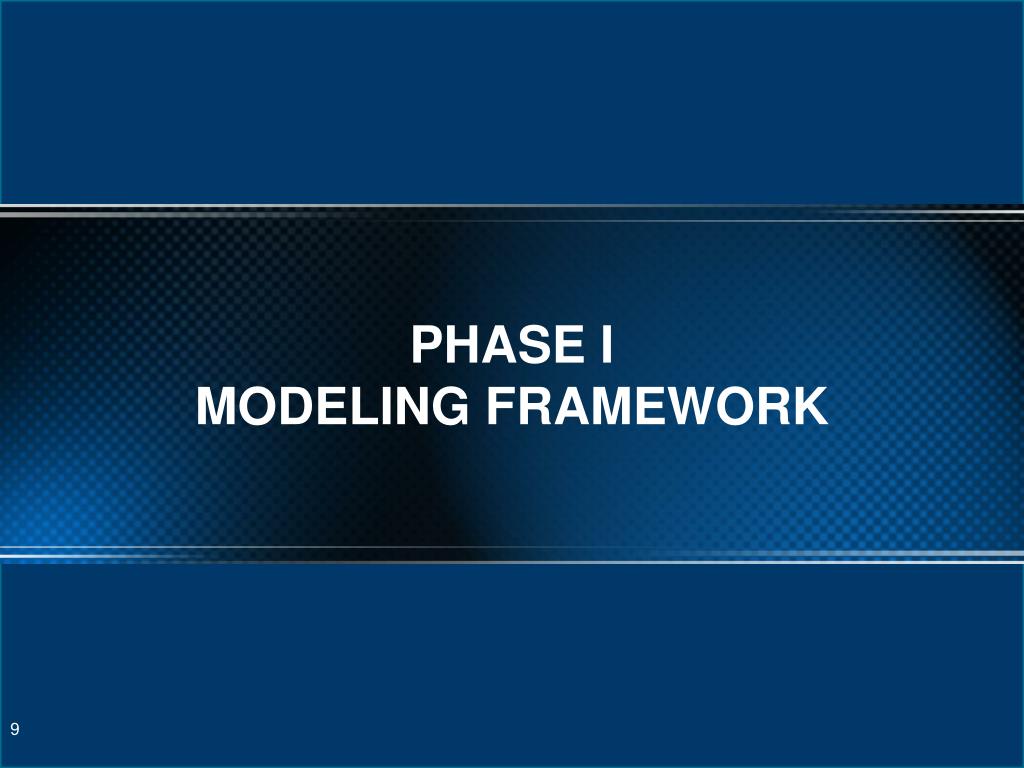 PHASE I
MODELING FRAMEWORK

9